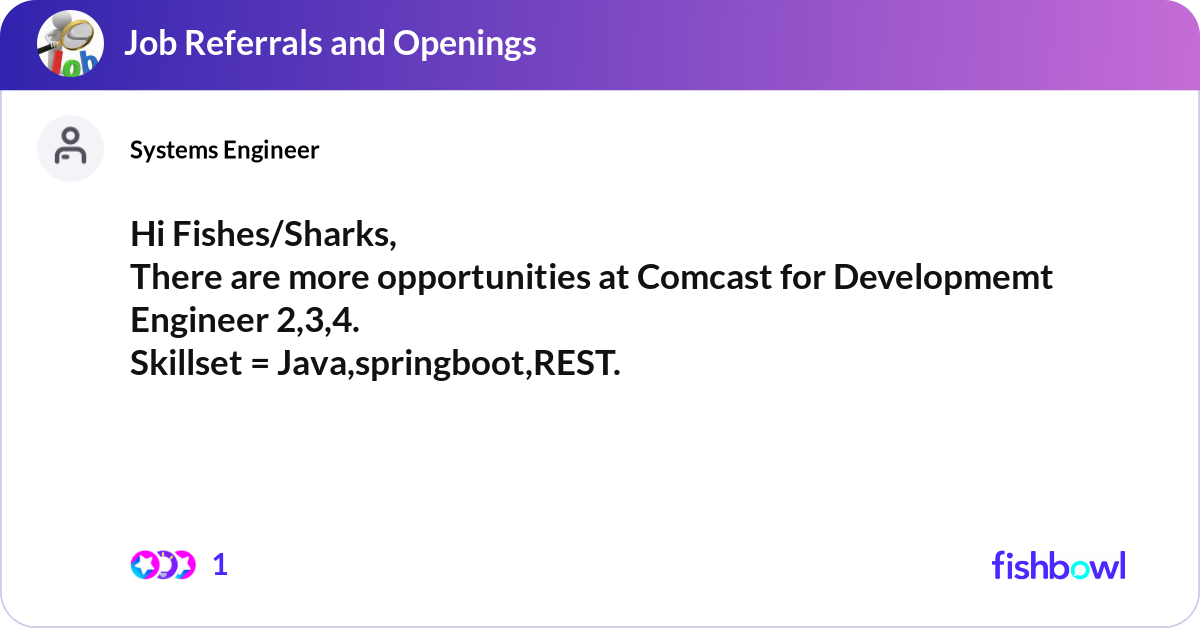 Job Referrals and Openings

Systems Engineer

Hi Fishes/Sharks,
There are more opportunities at Comcast for Developmemt Engineer 2,3,4.
Skillset = Java,springboot,REST.

1

fishbowl